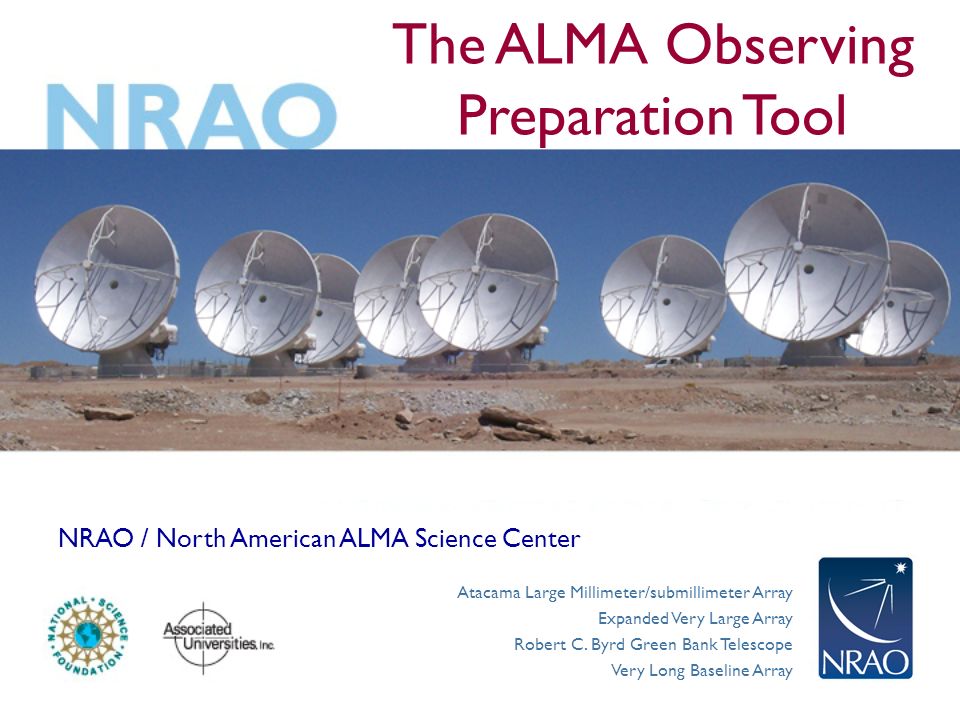 NRAO

The ALMA Observing Preparation Tool

NRAO / North American ALMA Science Center

NATIONAL SCIENCE FOUNDATION

Associated Universities, Inc.

Atacama Large Millimeter/submillimeter Array
Expanded Very Large Array
Robert C. Byrd Green Bank Telescope
Very Long Baseline Array

NRAO